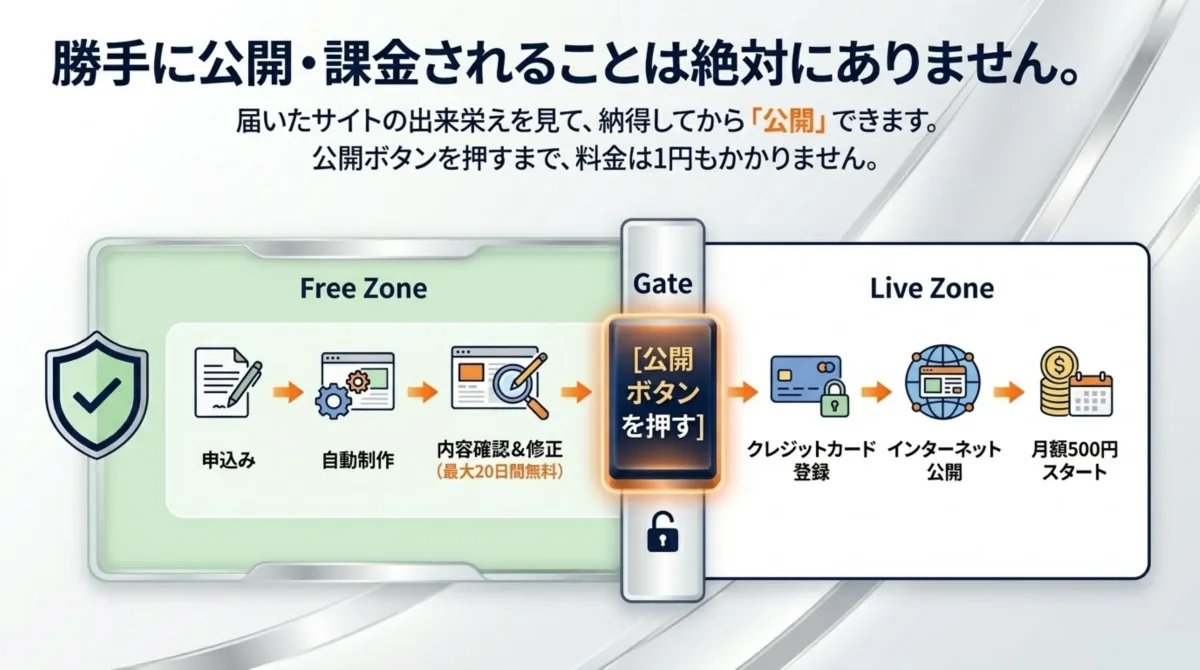 勝手に公開・課金されることは絶対にありません。

届いたサイトの出来栄えを見て、納得してから「公開」できます。
公開ボタンを押すまで、料金は1円もかかりません。

Free Zone

申込み

自動制作

内容確認&修正
(最大20日間無料)

Gate

[公開ボタンを押す]

Live Zone

クレジットカード登録

インターネット公開

月額500円スタート